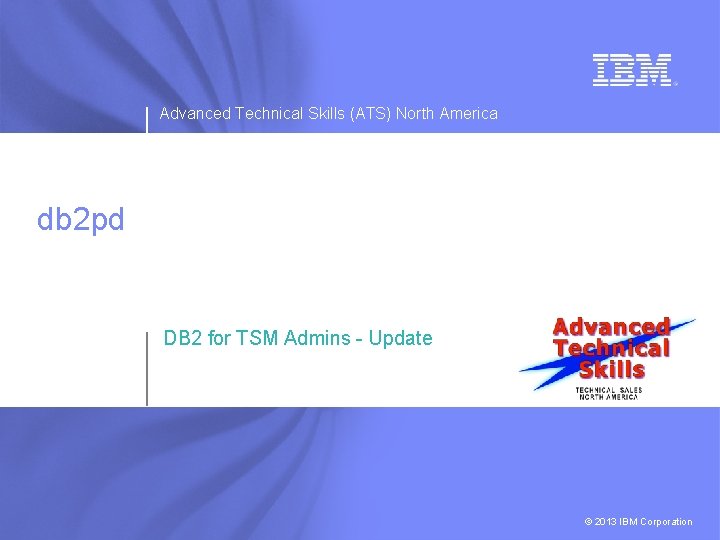 IBM

Advanced Technical Skills (ATS) North America

db2pd

DB2 for TSM Admins - Update

Advanced Technical Skills

TECHNICAL SALES NORTH AMERICA

© 2013 IBM Corporation